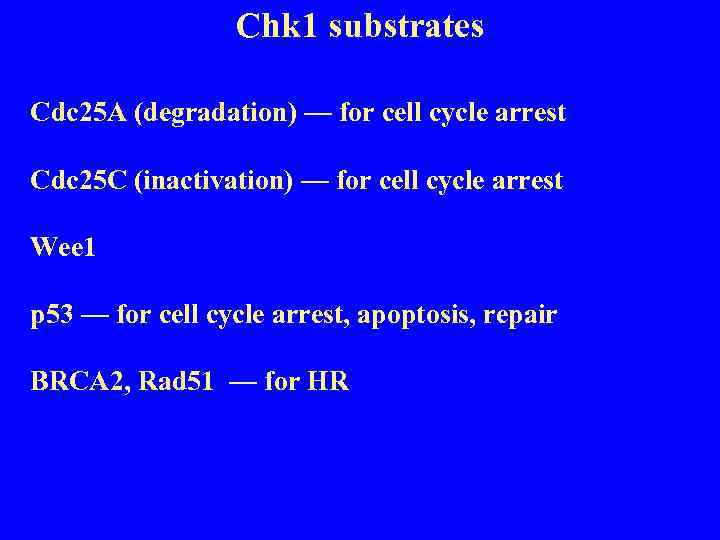 Chk1 substrates

Cdc25A (degradation) — for cell cycle arrest

Cdc25C (inactivation) — for cell cycle arrest

Wee1

p53 — for cell cycle arrest, apoptosis, repair

BRCA2, Rad51 — for HR